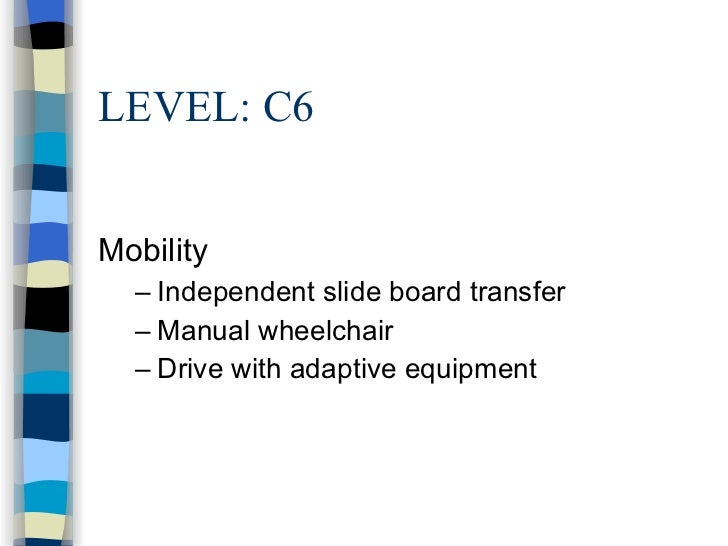 LEVEL: C6

Mobility

– Independent slide board transfer
– Manual wheelchair
– Drive with adaptive equipment